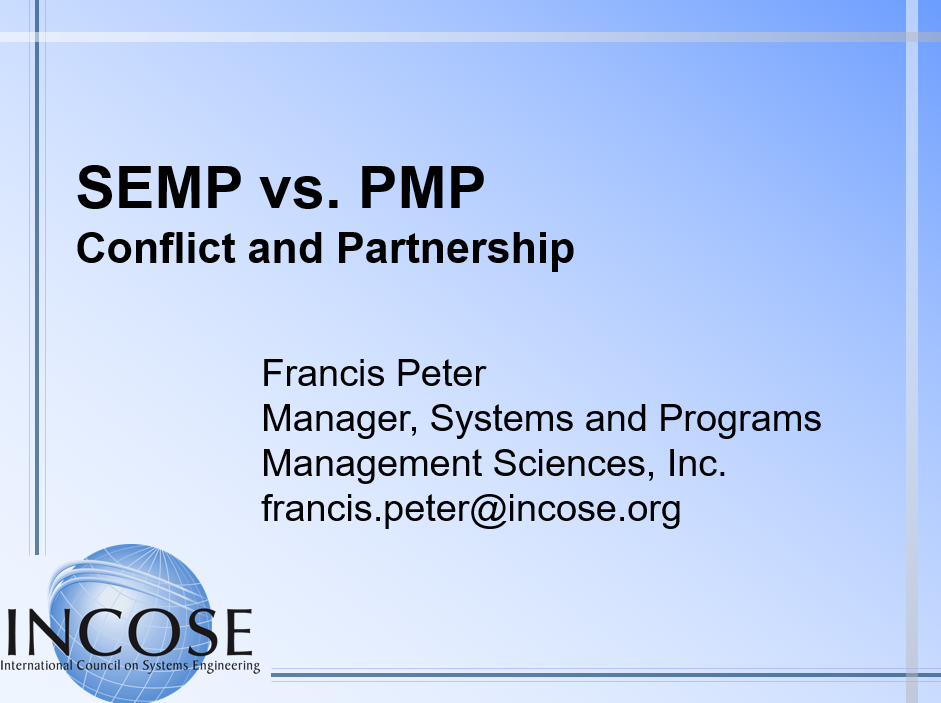 SEMP vs. PMP
Conflict and Partnership

Francis Peter
Manager, Systems and Programs
Management Sciences, Inc.
francis.peter@incose.org

INCOSE
International Council on Systems Engineering